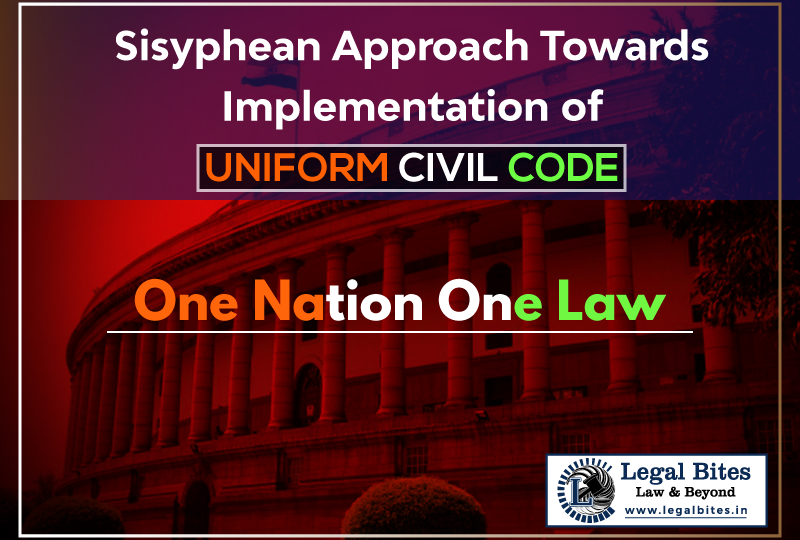 Sisyphean Approach Towards Implementation of

UNIFORM CIVIL CODE

One Nation One Law

Legal Bites
Law & Beyond
www.legalbites.in